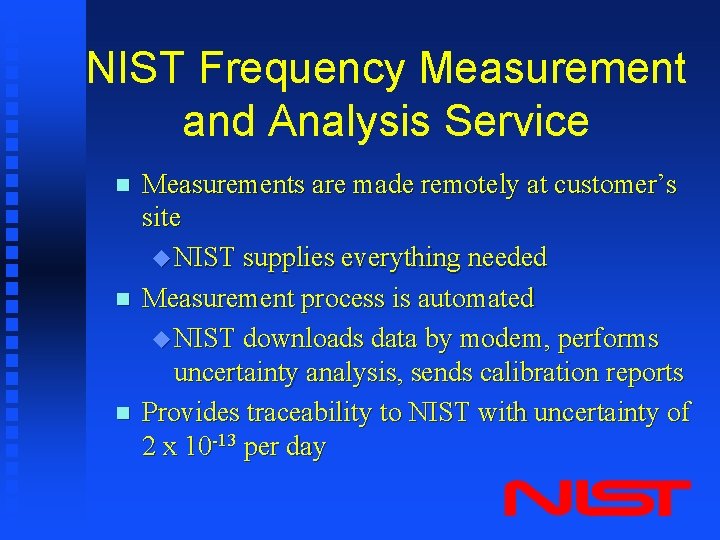 NIST Frequency Measurement and Analysis Service

Measurements are made remotely at customer's site

NIST supplies everything needed

Measurement process is automated

NIST downloads data by modem, performs uncertainty analysis, sends calibration reports

Provides traceability to NIST with uncertainty of $2 \times 10^{-13}$ per day

NIST